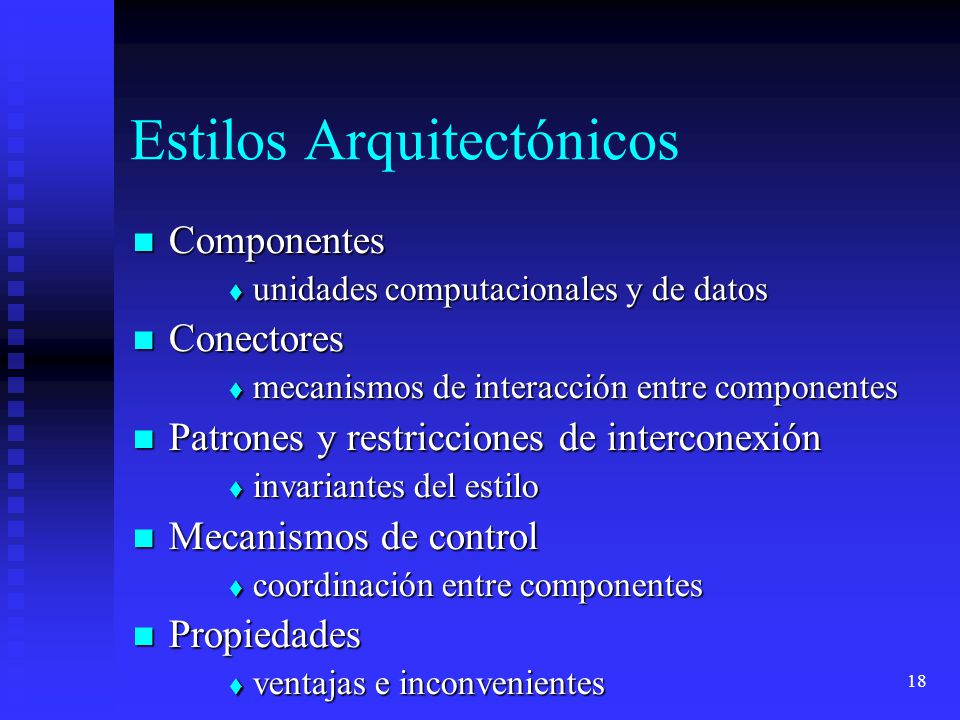 Estilos Arquitectónicos

- Componentes
  - unidades computacionales y de datos
- Conectores
  - mecanismos de interacción entre componentes
- Patrones y restricciones de interconexión
  - invariantes del estilo
- Mecanismos de control
  - coordinación entre componentes
- Propiedades
  - ventajas e inconvenientes

18